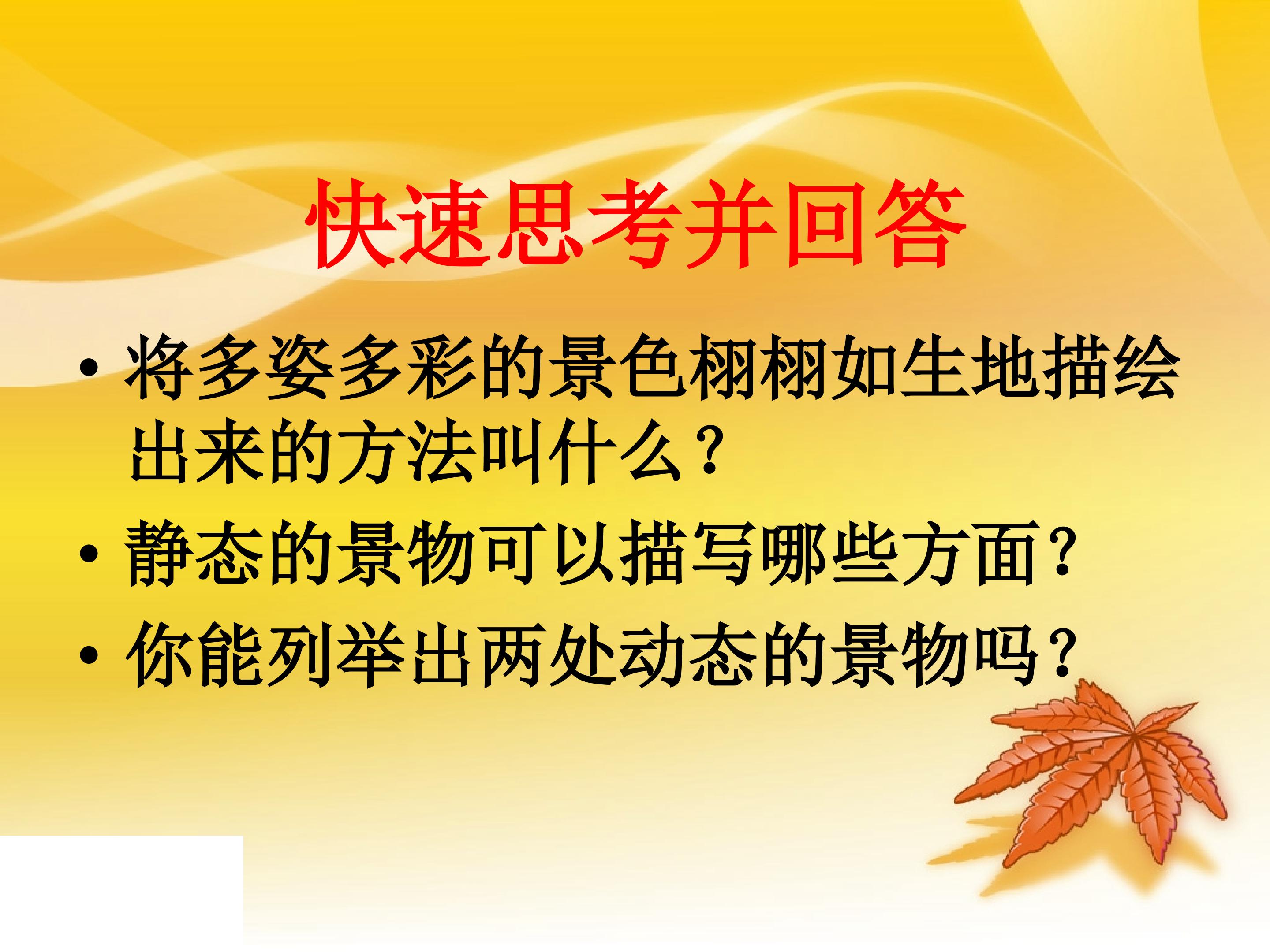 快速思考并回答

• 将多姿多彩的景色栩栩如生地描绘出来的方法叫什么？

• 静态的景物可以描写哪些方面？

• 你能列举出两处动态的景物吗？